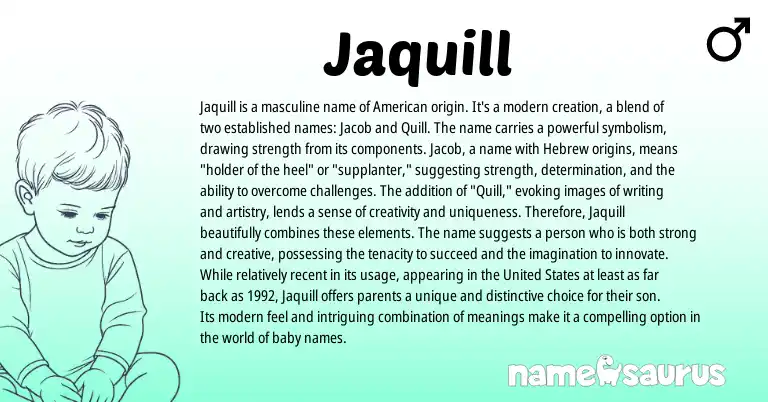 Jaquill

♂

Jaquill is a masculine name of American origin. It's a modern creation, a blend of two established names: Jacob and Quill. The name carries a powerful symbolism, drawing strength from its components. Jacob, a name with Hebrew origins, means "holder of the heel" or "supplanter," suggesting strength, determination, and the ability to overcome challenges. The addition of "Quill," evoking images of writing and artistry, lends a sense of creativity and uniqueness. Therefore, Jaquill beautifully combines these elements. The name suggests a person who is both strong and creative, possessing the tenacity to succeed and the imagination to innovate. While relatively recent in its usage, appearing in the United States at least as far back as 1992, Jaquill offers parents a unique and distinctive choice for their son. Its modern feel and intriguing combination of meanings make it a compelling option in the world of baby names.

namesaurus